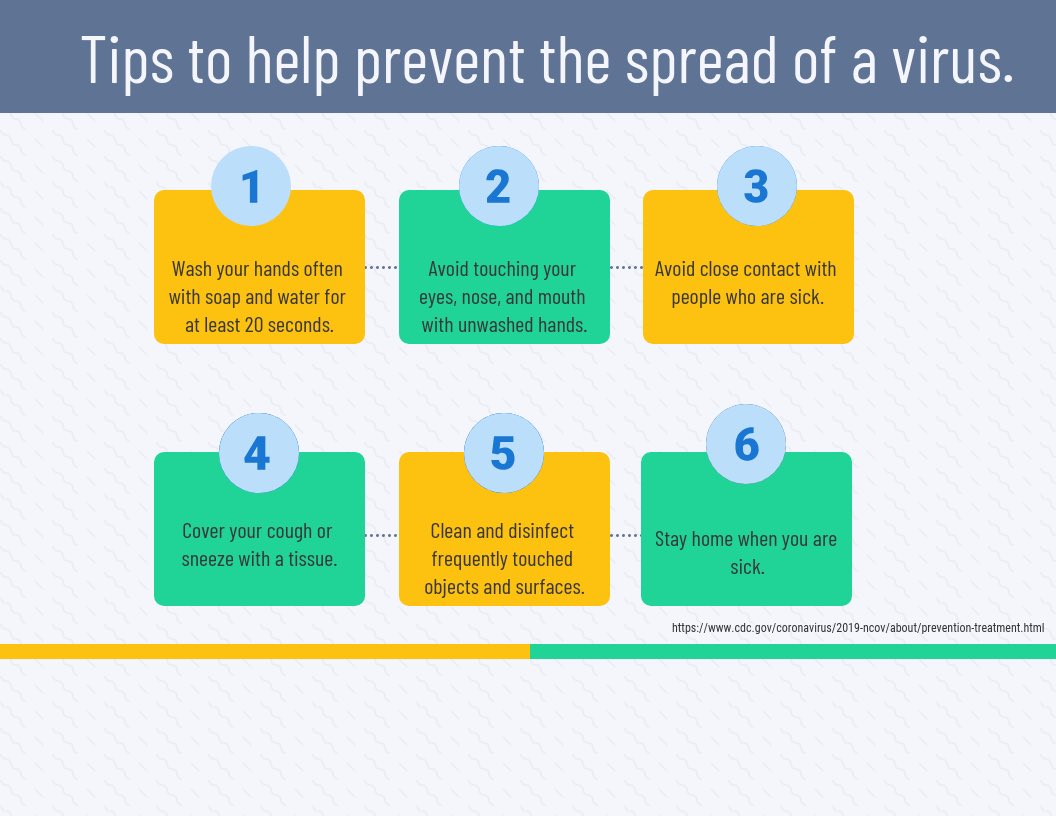 Tips to help prevent the spread of a virus.

1

Wash your hands often with soap and water for at least 20 seconds.

2

Avoid touching your eyes, nose, and mouth with unwashed hands.

3

Avoid close contact with people who are sick.

4

Cover your cough or sneeze with a tissue.

5

Clean and disinfect frequently touched objects and surfaces.

6

Stay home when you are sick.

https://www.cdc.gov/coronavirus/2019-ncov/about/prevention-treatment.html